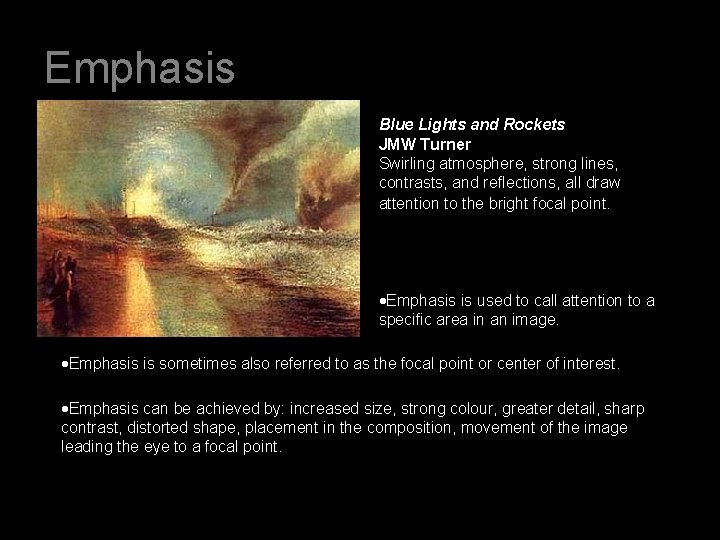 Emphasis

Blue Lights and Rockets
JMW Turner
Swirling atmosphere, strong lines, contrasts, and reflections, all draw attention to the bright focal point.

•Emphasis is used to call attention to a specific area in an image.

•Emphasis is sometimes also referred to as the focal point or center of interest.

•Emphasis can be achieved by: increased size, strong colour, greater detail, sharp contrast, distorted shape, placement in the composition, movement of the image leading the eye to a focal point.